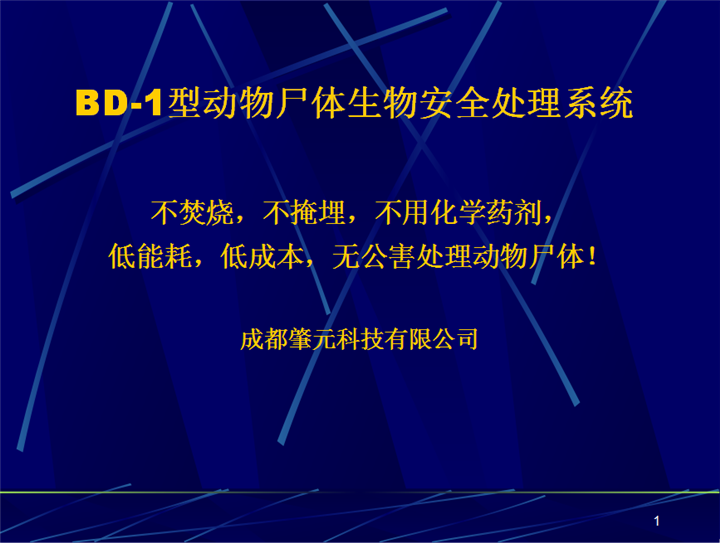 BD-1型动物尸体生物安全处理系统

不焚烧，不掩埋，不用化学药剂，
低能耗，低成本，无公害处理动物尸体！

成都肇元科技有限公司

1